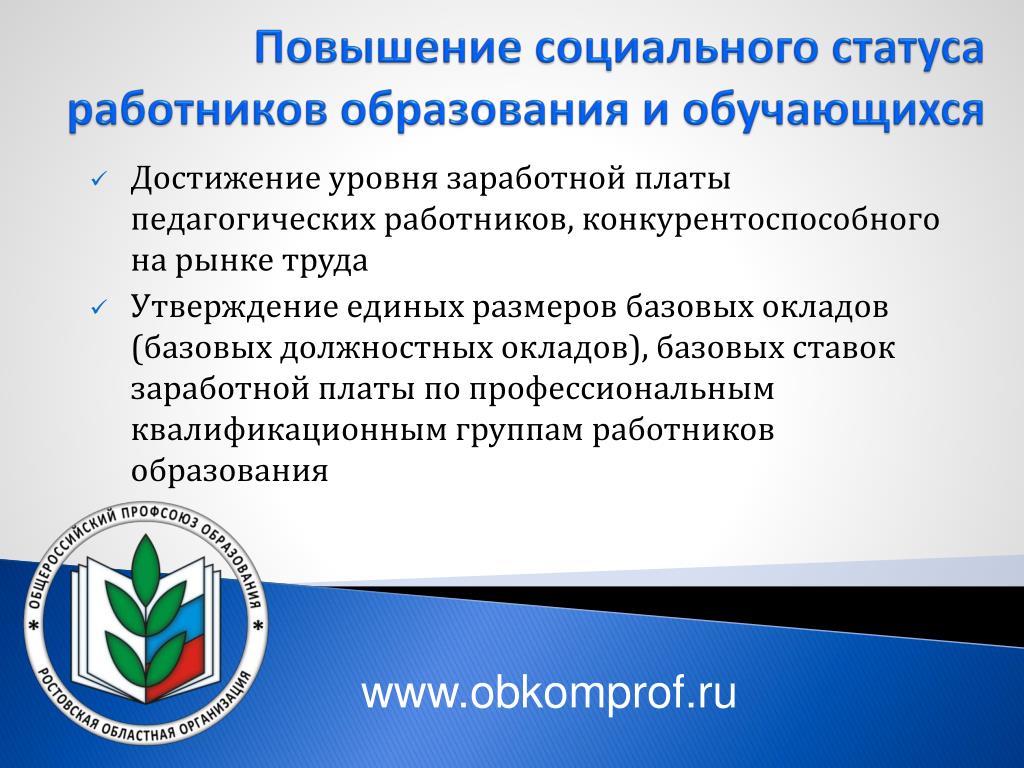 Повышение социального статуса работников образования и обучающихся

✓ Достижение уровня заработной платы педагогических работников, конкурентоспособного на рынке труда

✓ Утверждение единых размеров базовых окладов (базовых должностных окладов), базовых ставок заработной платы по профессиональным квалификационным группам работников образования

* ОБЩЕРОССИЙСКИЙ ПРОФСОЮЗ ОБРАЗОВАНИЯ * РОСТОВСКАЯ ОБЛАСТНАЯ ОРГАНИЗАЦИЯ

www.obkomprof.ru